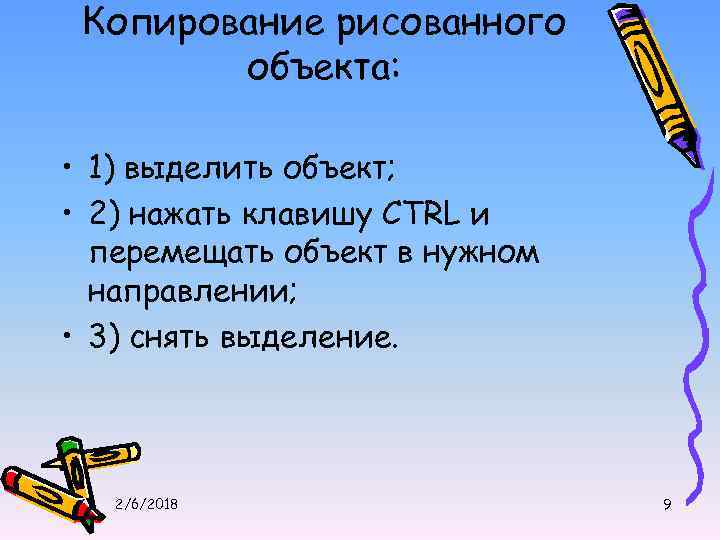 Копирование рисованного объекта:

• 1) выделить объект;
• 2) нажать клавишу CTRL и перемещать объект в нужном направлении;
• 3) снять выделение.

2/6/2018

9